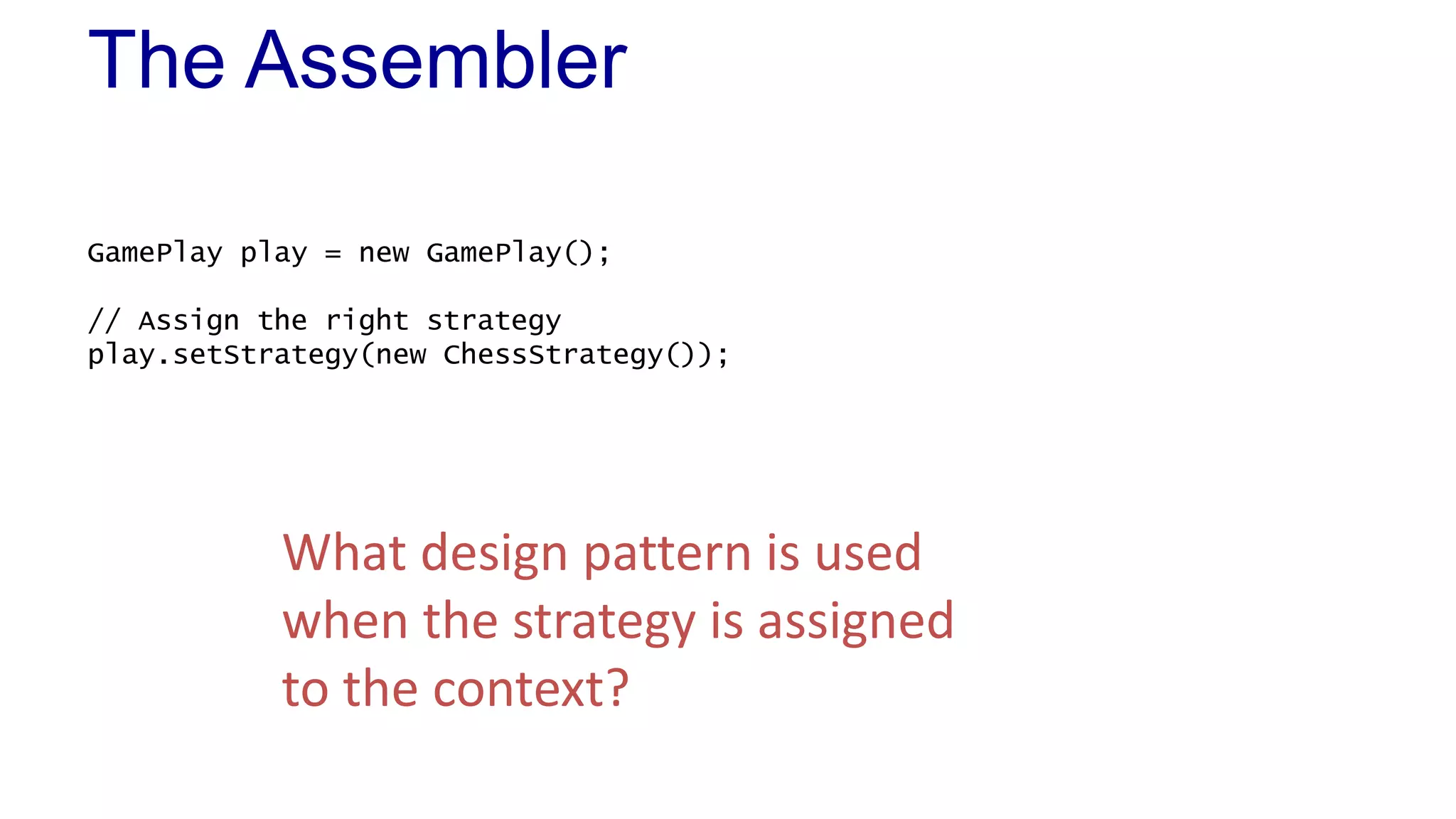 The Assembler

GamePlay play = new GamePlay();

// Assign the right strategy
play.setStrategy(new ChessStrategy());

What design pattern is used when the strategy is assigned to the context?